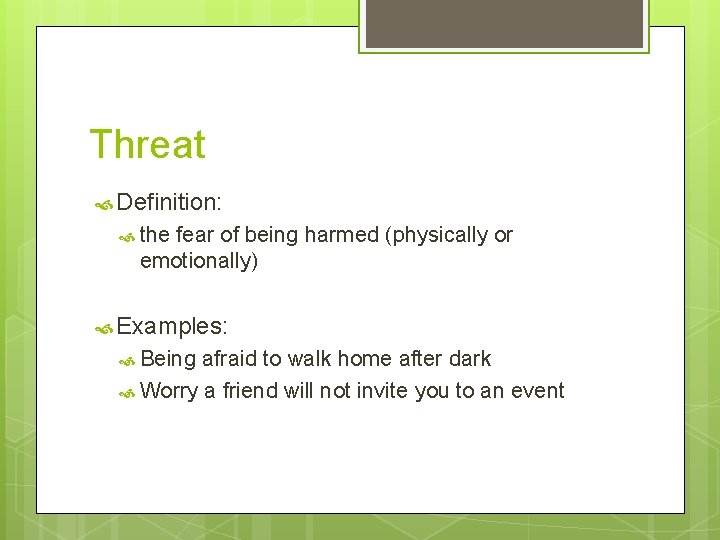 Threat

Definition:

the fear of being harmed (physically or emotionally)

Examples:

Being afraid to walk home after dark

Worry a friend will not invite you to an event